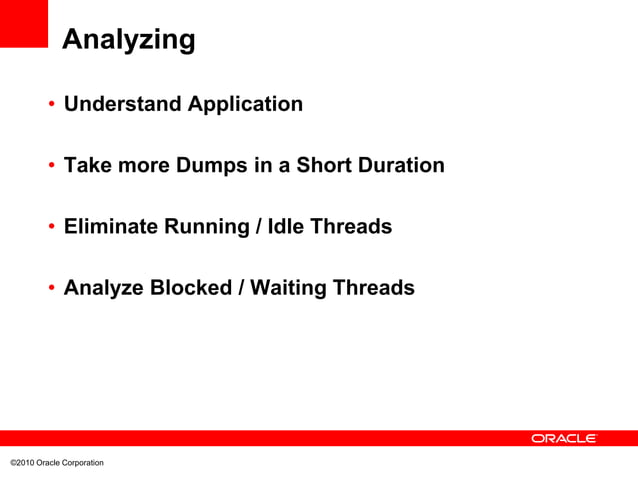 Analyzing

• Understand Application

• Take more Dumps in a Short Duration

• Eliminate Running / Idle Threads

• Analyze Blocked / Waiting Threads

ORACLE

©2010 Oracle Corporation